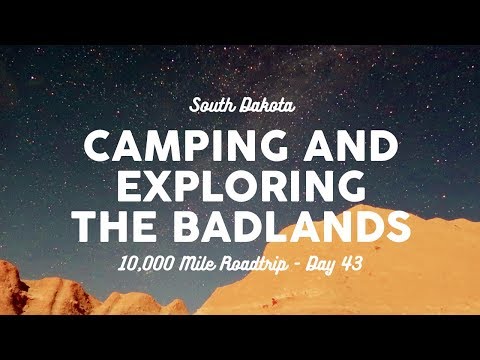 South Dakota

CAMPING AND EXPLORING THE BADLANDS

10,000 Mile Roadtrip - Day 43